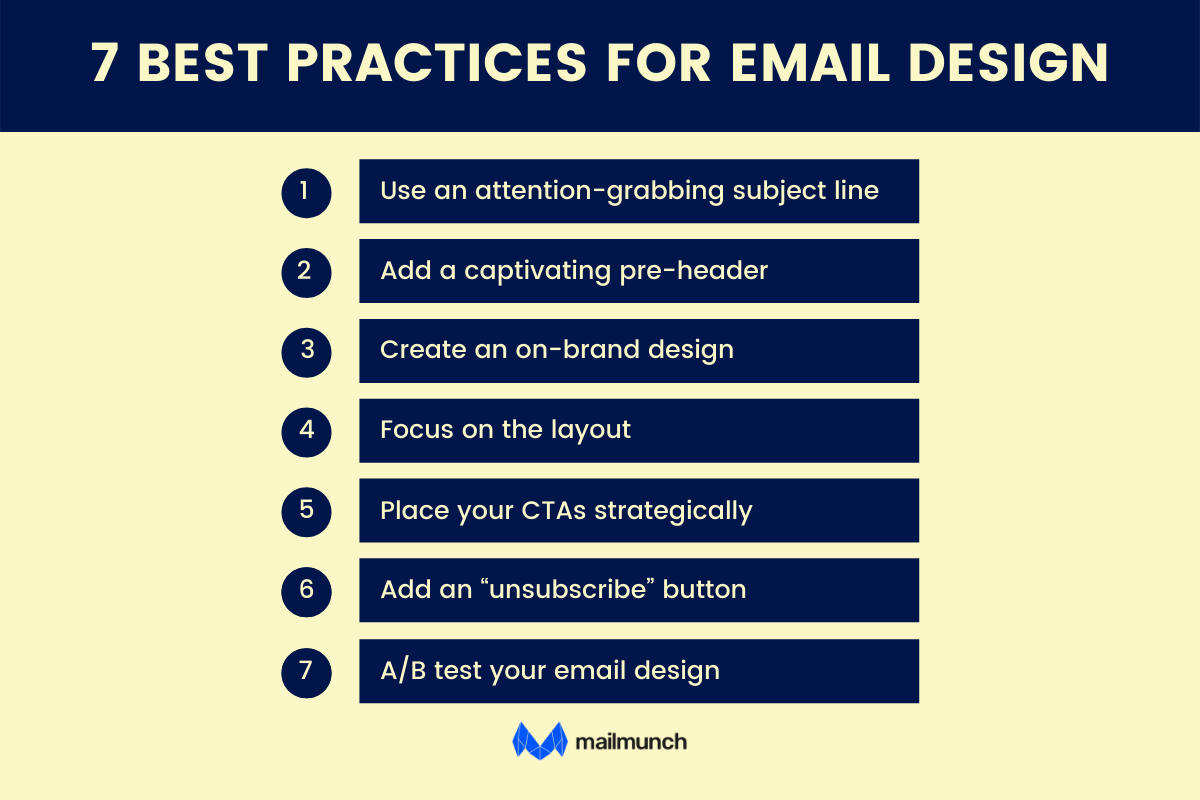 7 BEST PRACTICES FOR EMAIL DESIGN

1 Use an attention-grabbing subject line

2 Add a captivating pre-header

3 Create an on-brand design

4 Focus on the layout

5 Place your CTAs strategically

6 Add an “unsubscribe” button

7 A/B test your email design

mailmunch